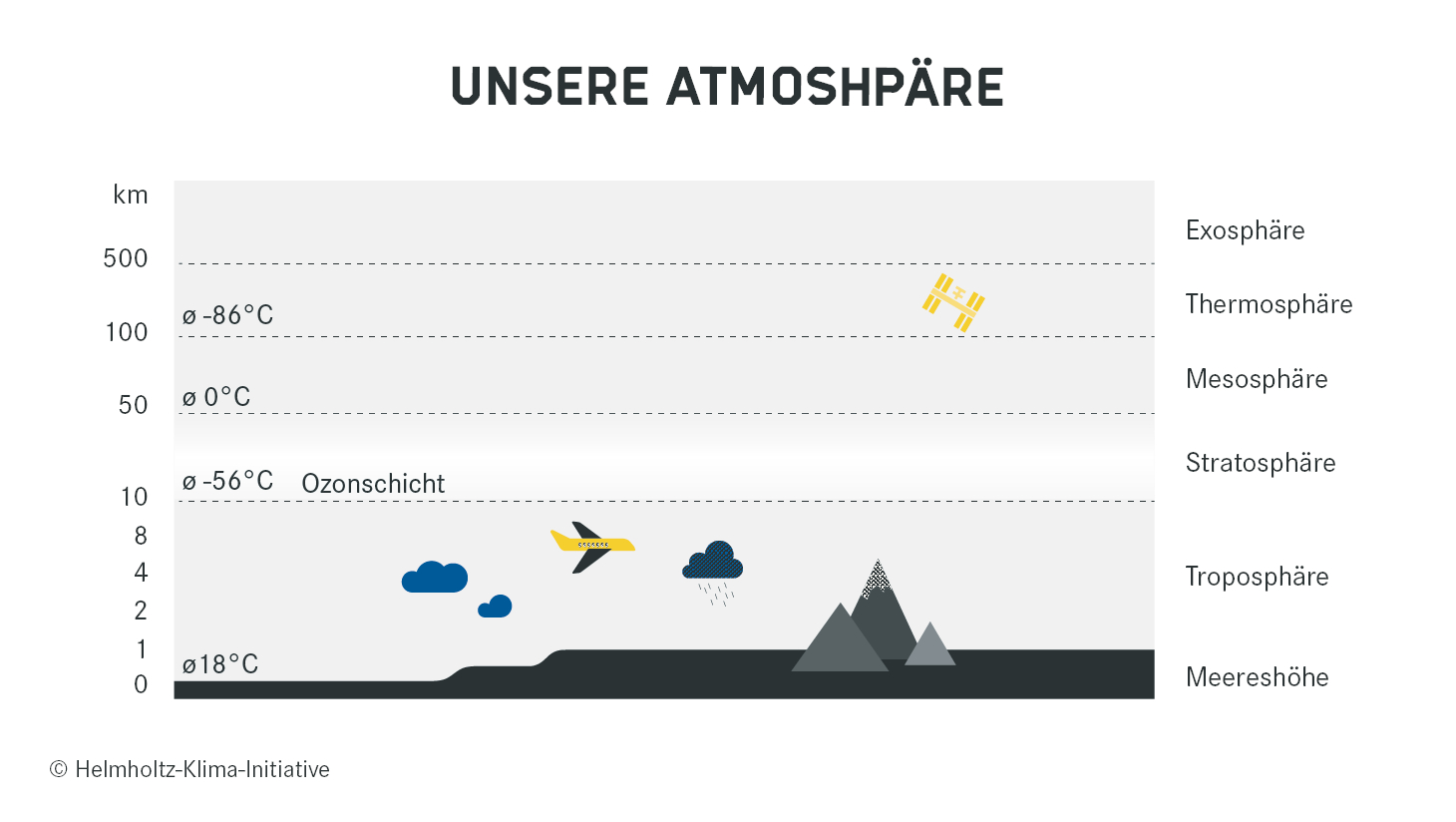 UNSERE ATMOSHPÄRE

km
500
100
50
10
8
4
2
1
0

ø -86°C
ø 0°C
ø -56°C Ozonschicht
ø18°C

Exosphäre
Thermosphäre
Mesosphäre
Stratosphäre
Troposphäre
Meereshöhe

© Helmholtz-Klima-Initiative